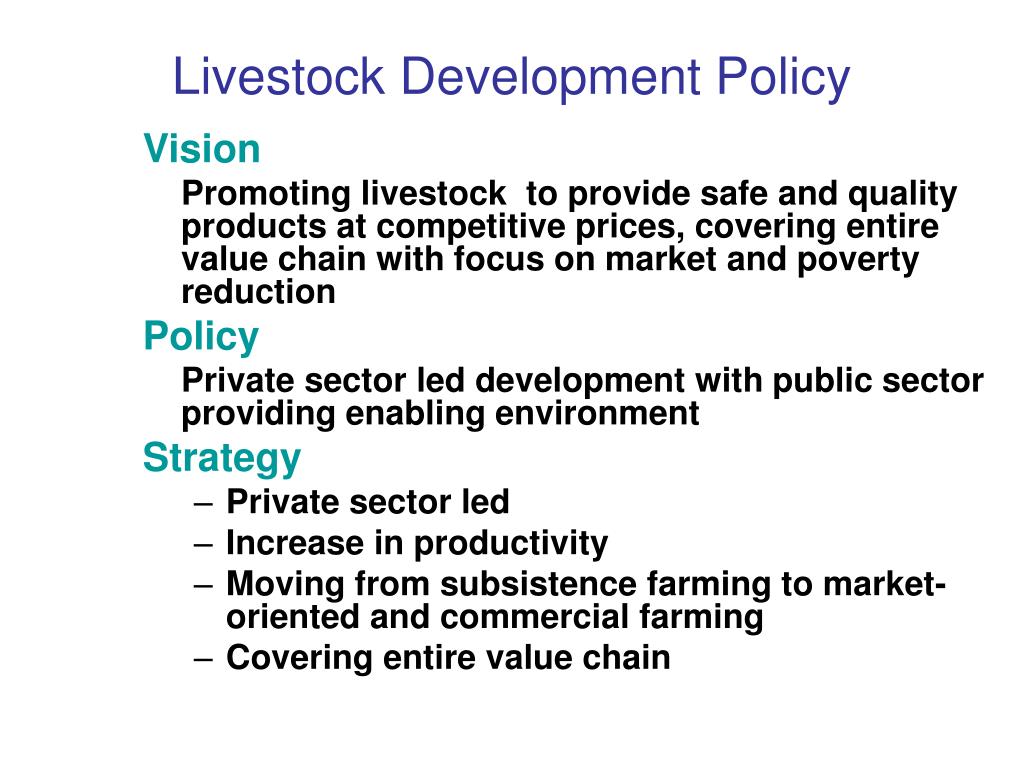 Livestock Development Policy

Vision

Promoting livestock to provide safe and quality products at competitive prices, covering entire value chain with focus on market and poverty reduction

Policy

Private sector led development with public sector providing enabling environment

Strategy

– Private sector led
– Increase in productivity
– Moving from subsistence farming to market-oriented and commercial farming
– Covering entire value chain